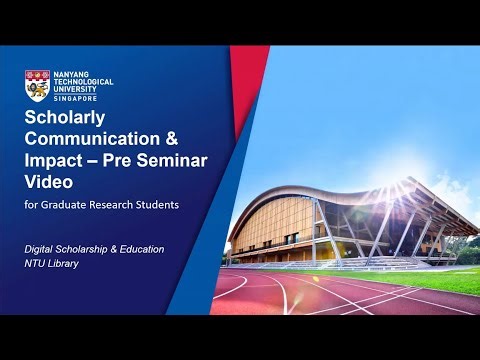 NANYANG TECHNOLOGICAL UNIVERSITY SINGAPORE

Scholarly Communication & Impact – Pre Seminar Video

for Graduate Research Students

Digital Scholarship & Education
NTU Library